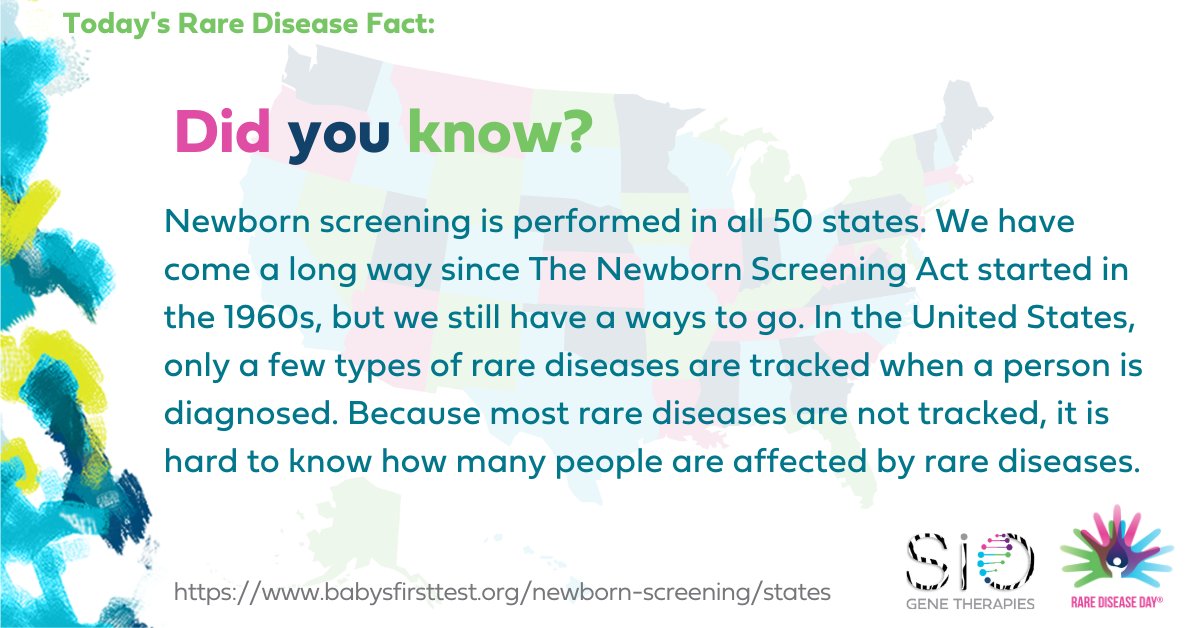 Today's Rare Disease Fact:

Did you know?

Newborn screening is performed in all 50 states. We have come a long way since The Newborn Screening Act started in the 1960s, but we still have a ways to go. In the United States, only a few types of rare diseases are tracked when a person is diagnosed. Because most rare diseases are not tracked, it is hard to know how many people are affected by rare diseases.

https://www.babysfirsttest.org/newborn-screening/states

SIO GENE THERAPIES

RARE DISEASE DAY®